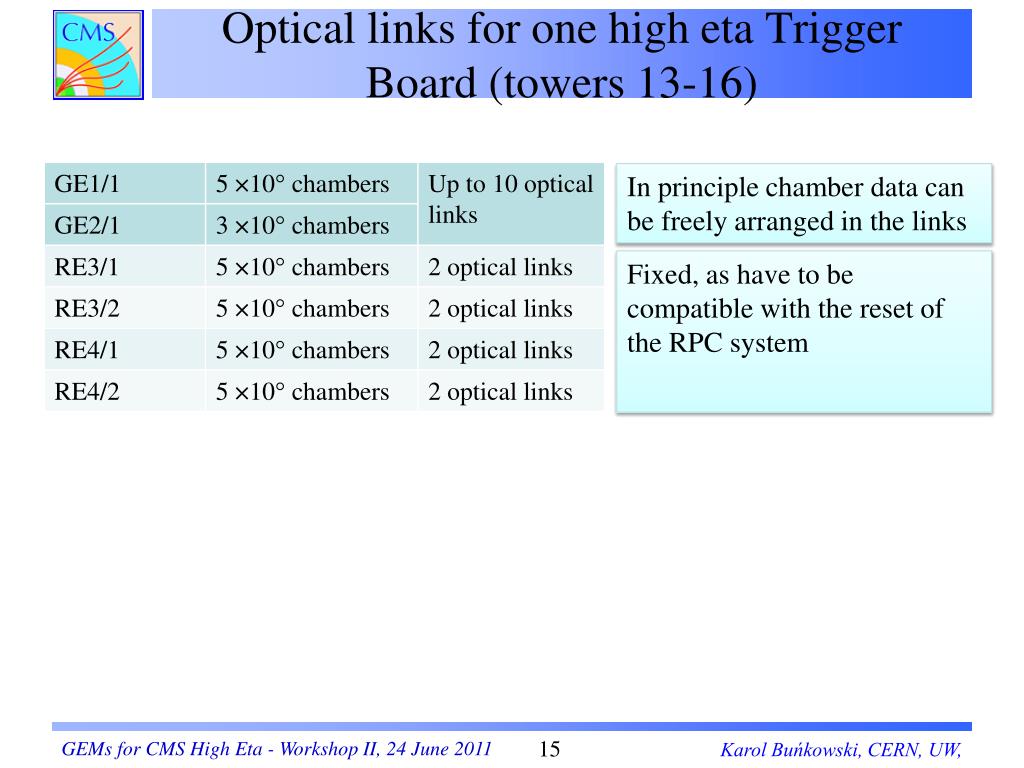 CMS

Optical links for one high eta Trigger Board (towers 13-16)

| GE1/1 | 5 ×10° chambers | Up to 10 optical links |
|---|---|---|
| GE2/1 | 3 ×10° chambers | |
| RE3/1 | 5 ×10° chambers | 2 optical links |
| RE3/2 | 5 ×10° chambers | 2 optical links |
| RE4/1 | 5 ×10° chambers | 2 optical links |
| RE4/2 | 5 ×10° chambers | 2 optical links |

In principle chamber data can be freely arranged in the links

Fixed, as have to be compatible with the reset of the RPC system

GEMs for CMS High Eta - Workshop II, 24 June 2011

15

Karol Buńkowski, CERN, UW,